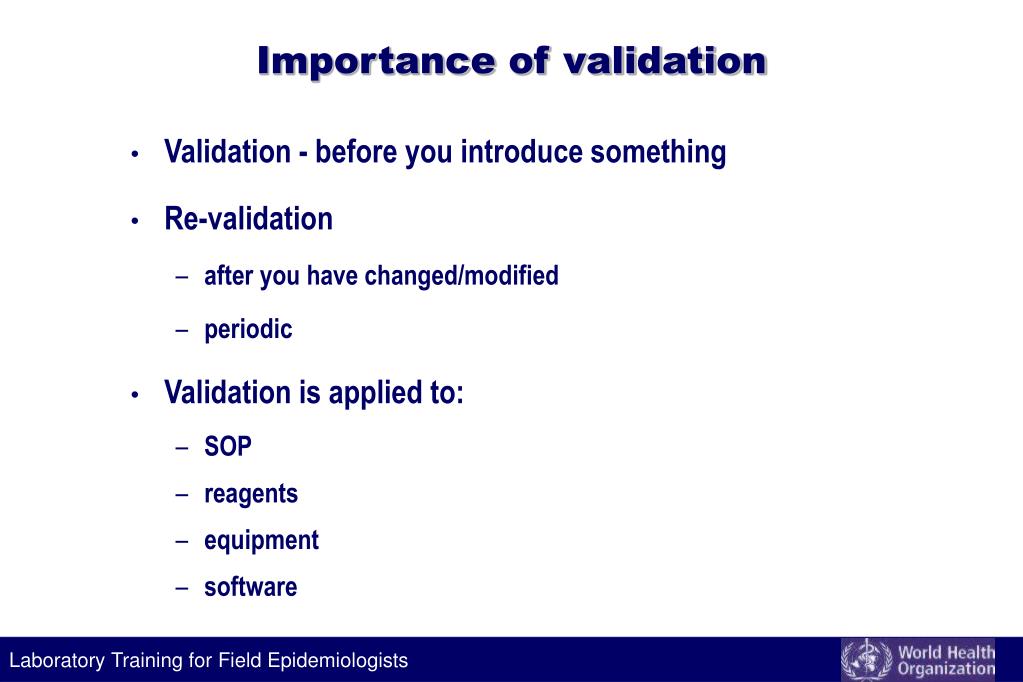 Importance of validation

• Validation - before you introduce something

• Re-validation

– after you have changed/modified

– periodic

• Validation is applied to:

– SOP

– reagents

– equipment

– software

Laboratory Training for Field Epidemiologists

World Health Organization